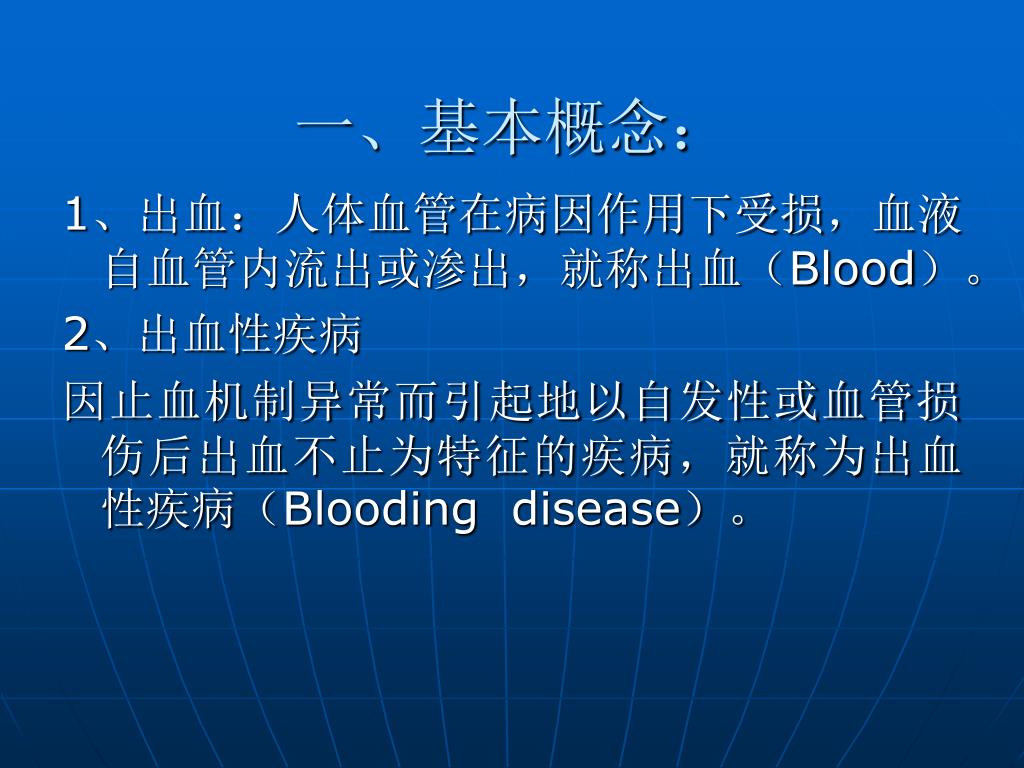 一、基本概念：

1、出血：人体血管在病因作用下受损，血液自血管内流出或渗出，就称出血（Blood）。

2、出血性疾病

因止血机制异常而引起地以自发性或血管损伤后出血不止为特征的疾病，就称为出血性疾病（Blooding disease）。